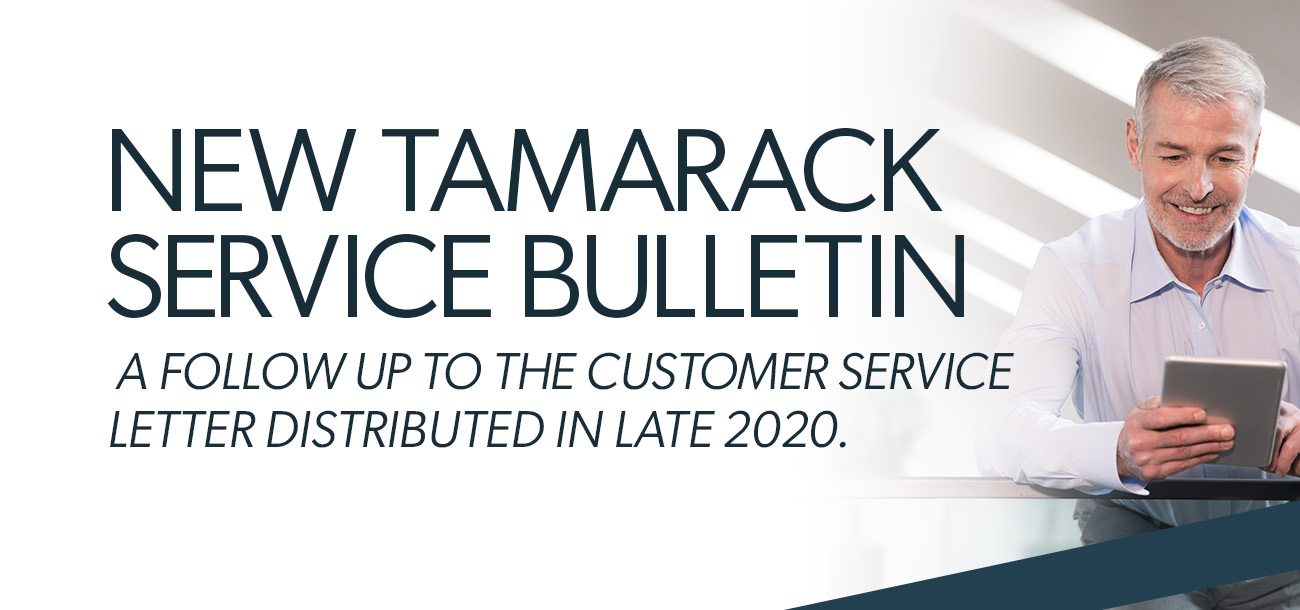 NEW TAMARACK SERVICE BULLETIN

A FOLLOW UP TO THE CUSTOMER SERVICE LETTER DISTRIBUTED IN LATE 2020.